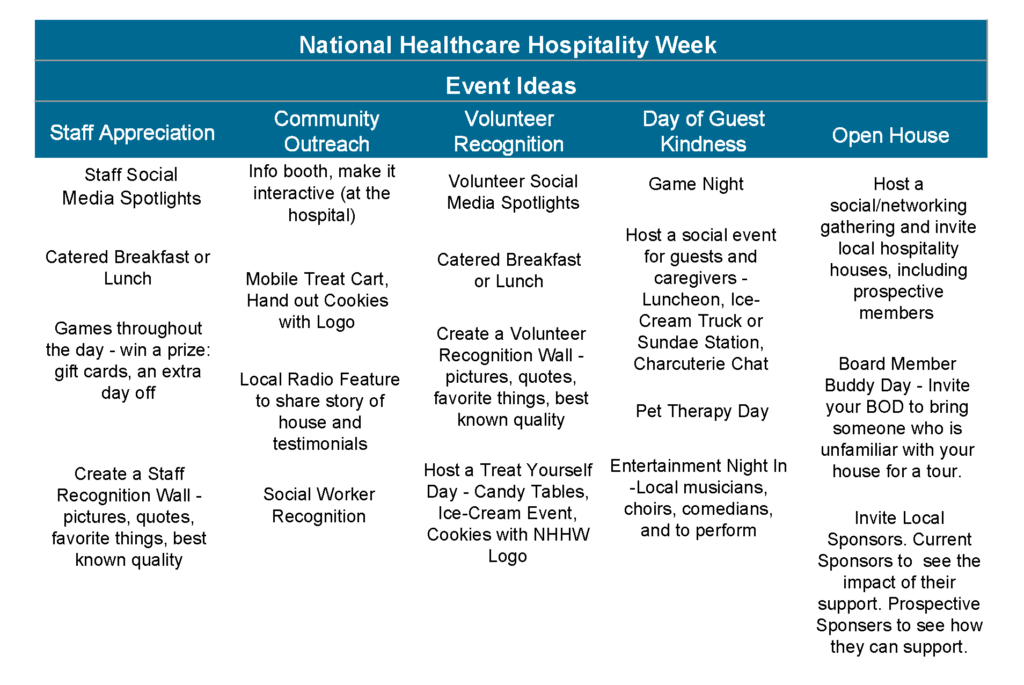 National Healthcare Hospitality Week

Event Ideas

| Staff Appreciation | Community Outreach | Volunteer Recognition | Day of Guest Kindness | Open House |
|---|---|---|---|---|
| Staff Social Media Spotlights | Info booth, make it interactive (at the hospital) | Volunteer Social Media Spotlights | Game Night | Host a social/networking gathering and invite local hospitality houses, including prospective members |
| Catered Breakfast or Lunch | Mobile Treat Cart, Hand out Cookies with Logo | Catered Breakfast or Lunch | Host a social event for guests and caregivers - Luncheon, Ice-Cream Truck or Sundae Station, Charcuterie Chat | Board Member Buddy Day - Invite your BOD to bring someone who is unfamiliar with your house for a tour. |
| Games throughout the day - win a prize: gift cards, an extra day off | Local Radio Feature to share story of house and testimonials | Create a Volunteer Recognition Wall - pictures, quotes, favorite things, best known quality | Pet Therapy Day | Invite Local Sponsors. Current Sponsors to see the impact of their support. Prospective Sponsers to see how they can support. |
| Create a Staff Recognition Wall - pictures, quotes, favorite things, best known quality | Social Worker Recognition | Host a Treat Yourself Day - Candy Tables, Ice-Cream Event, Cookies with NHHW Logo | Entertainment Night In -Local musicians, choirs, comedians, and to perform | |